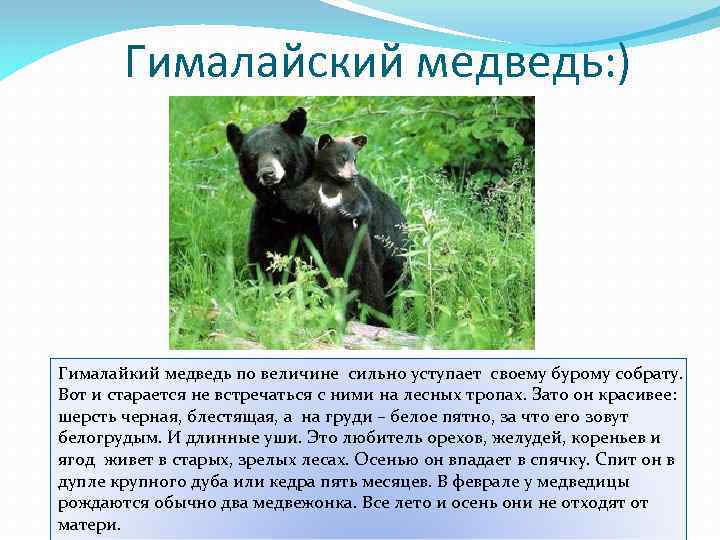 Гималайский медведь:)

Гималайкий медведь по величине сильно уступает своему бурому собрату. Вот и старается не встречаться с ними на лесных тропах. Зато он красивее: шерсть черная, блестящая, а на груди – белое пятно, за что его зовут белогрудым. И длинные уши. Это любитель орехов, желудей, кореньев и ягод живет в старых, зрелых лесах. Осенью он впадает в спячку. Спит он в дупле крупного дуба или кедра пять месяцев. В феврале у медведицы рождаются обычно два медвежонка. Все лето и осень они не отходят от матери.